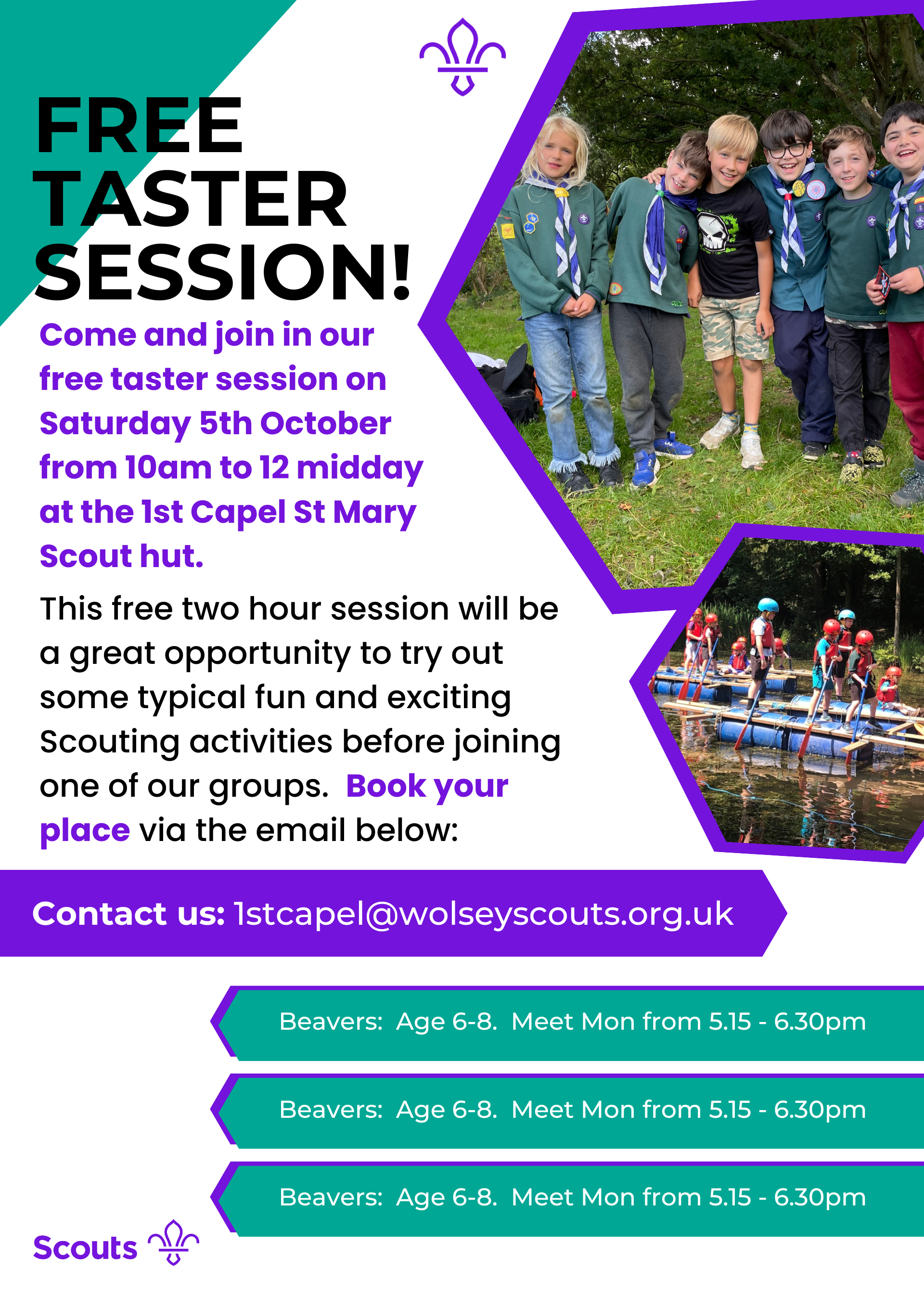 FREE TASTER SESSION!

Come and join in our free taster session on Saturday 5th October from 10am to 12 midday at the 1st Capel St Mary Scout hut.

This free two hour session will be a great opportunity to try out some typical fun and exciting Scouting activities before joining one of our groups. Book your place via the email below:

Contact us: 1stcapel@wolseyscouts.org.uk

Beavers: Age 6-8. Meet Mon from 5.15 - 6.30pm

Beavers: Age 6-8. Meet Mon from 5.15 - 6.30pm

Beavers: Age 6-8. Meet Mon from 5.15 - 6.30pm

Scouts